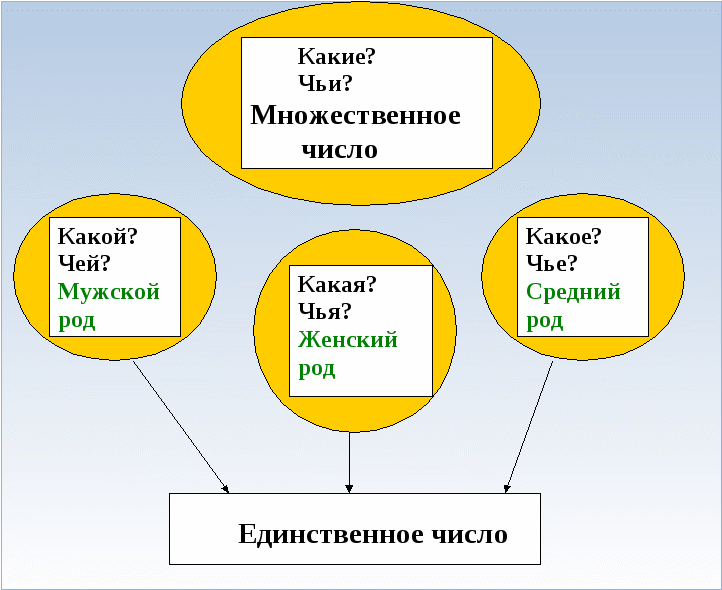 Какие?
Чьи?
Множественное число

Какой?
Чей?
Мужской род

Какая?
Чья?
Женский род

Какое?
Чье?
Средний род

Единственное число